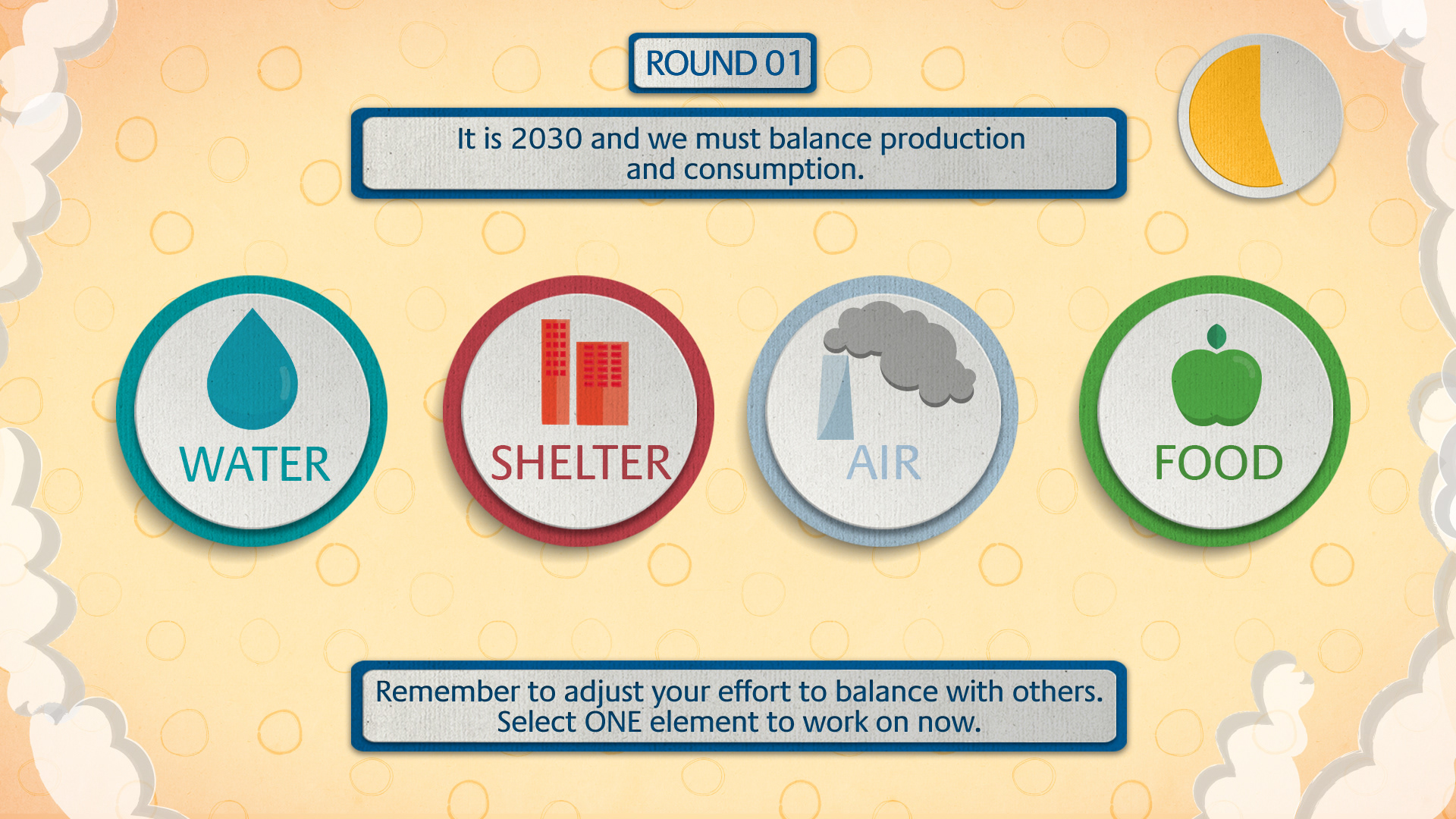 ROUND 01

It is 2030 and we must balance production and consumption.

WATER

SHELTER

AIR

FOOD

Remember to adjust your effort to balance with others. Select ONE element to work on now.